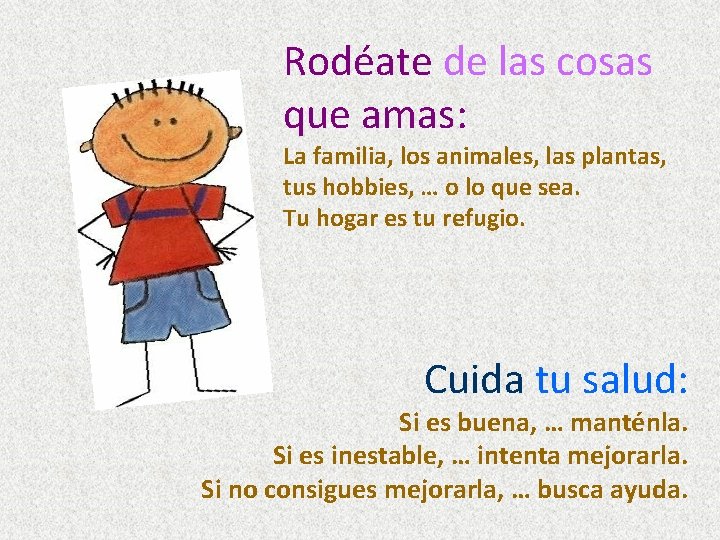 Rodéate de las cosas que amas:
La familia, los animales, las plantas, tus hobbies, … o lo que sea.
Tu hogar es tu refugio.

Cuida tu salud:
Si es buena, … manténla.
Si es inestable, … intenta mejorarla.
Si no consigues mejorarla, … busca ayuda.